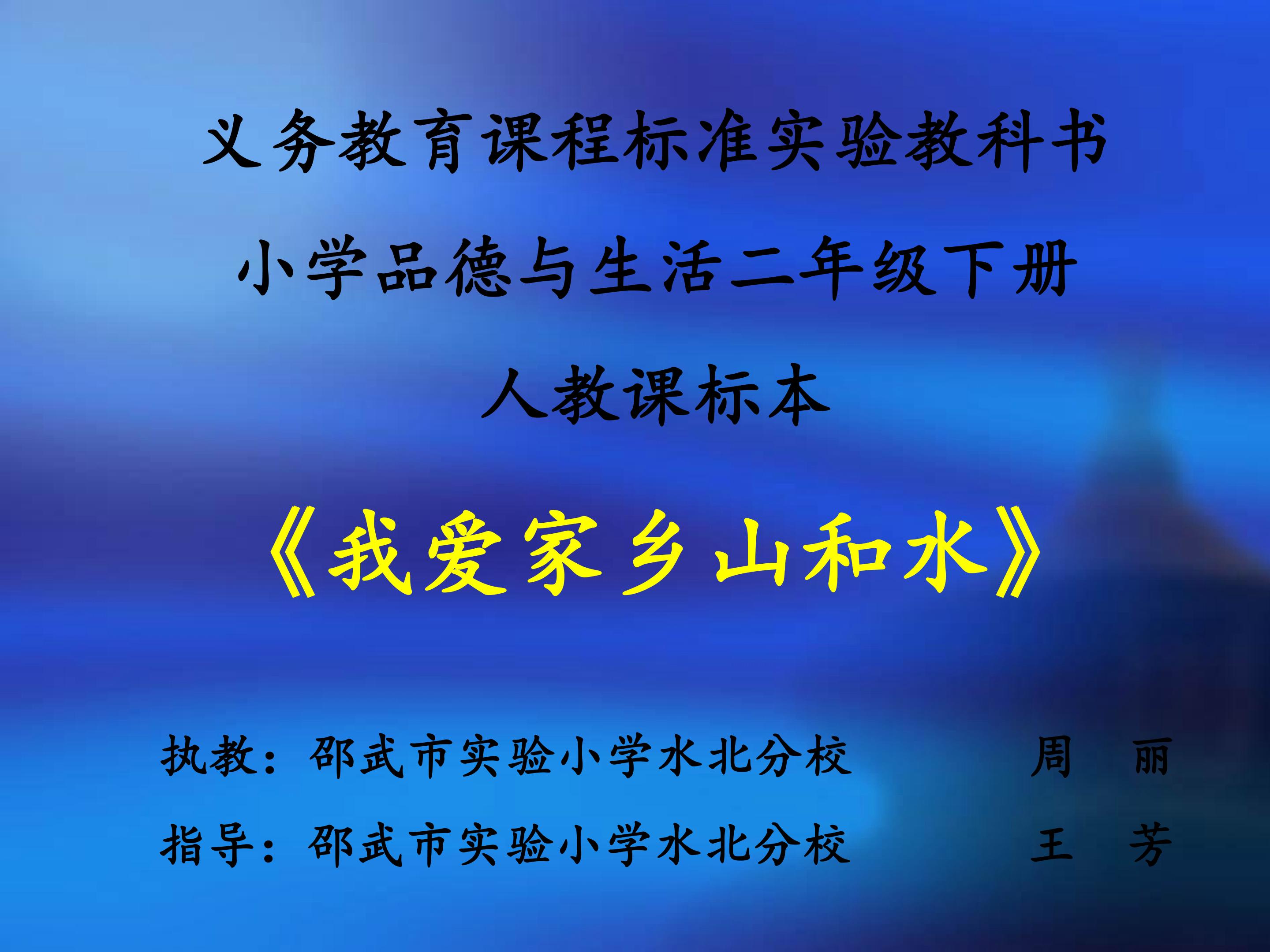 义务教育课程标准实验教科书

小学品德与生活二年级下册

人教课标本

《我爱家乡山和水》

执教：邵武市实验小学水北分校 周 丽

指导：邵武市实验小学水北分校 王 芳